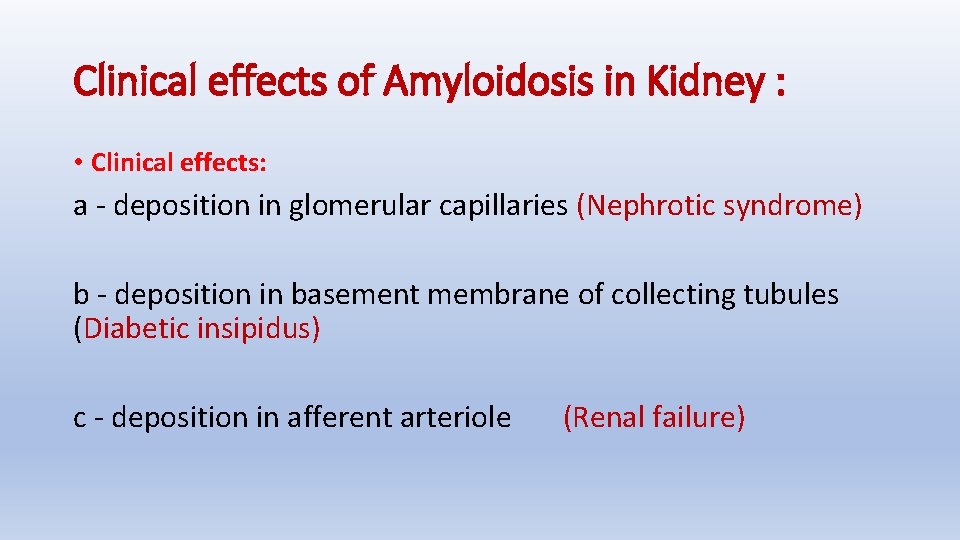 Clinical effects of Amyloidosis in Kidney :

• Clinical effects:

a - deposition in glomerular capillaries (Nephrotic syndrome)

b - deposition in basement membrane of collecting tubules (Diabetic insipidus)

c - deposition in afferent arteriole (Renal failure)